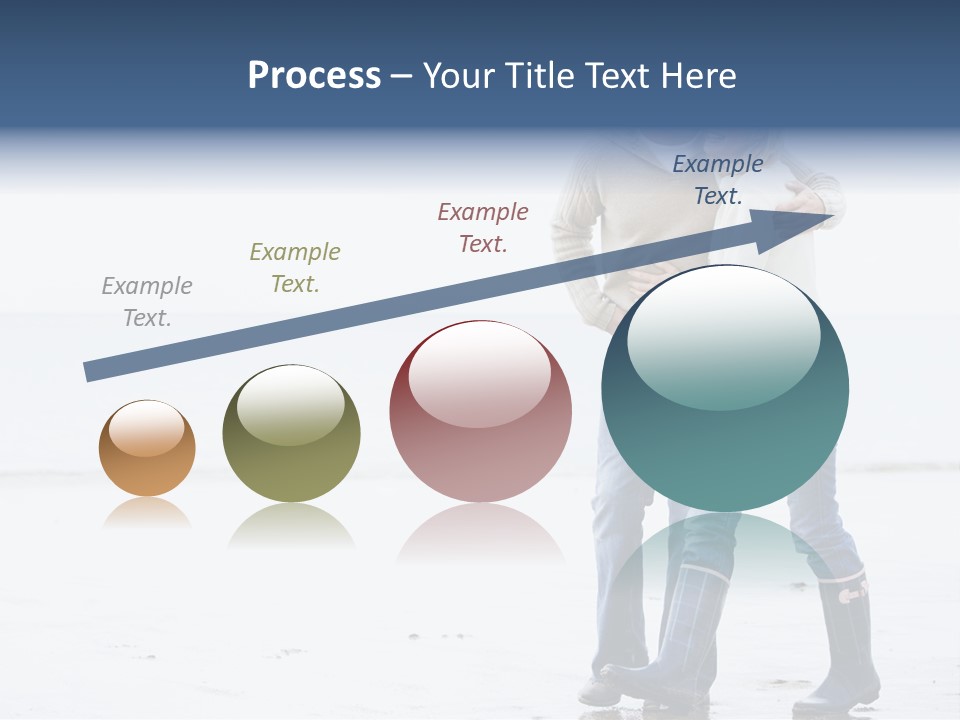 Process – Your Title Text Here

Example Text.

Example Text.

Example Text.

Example Text.